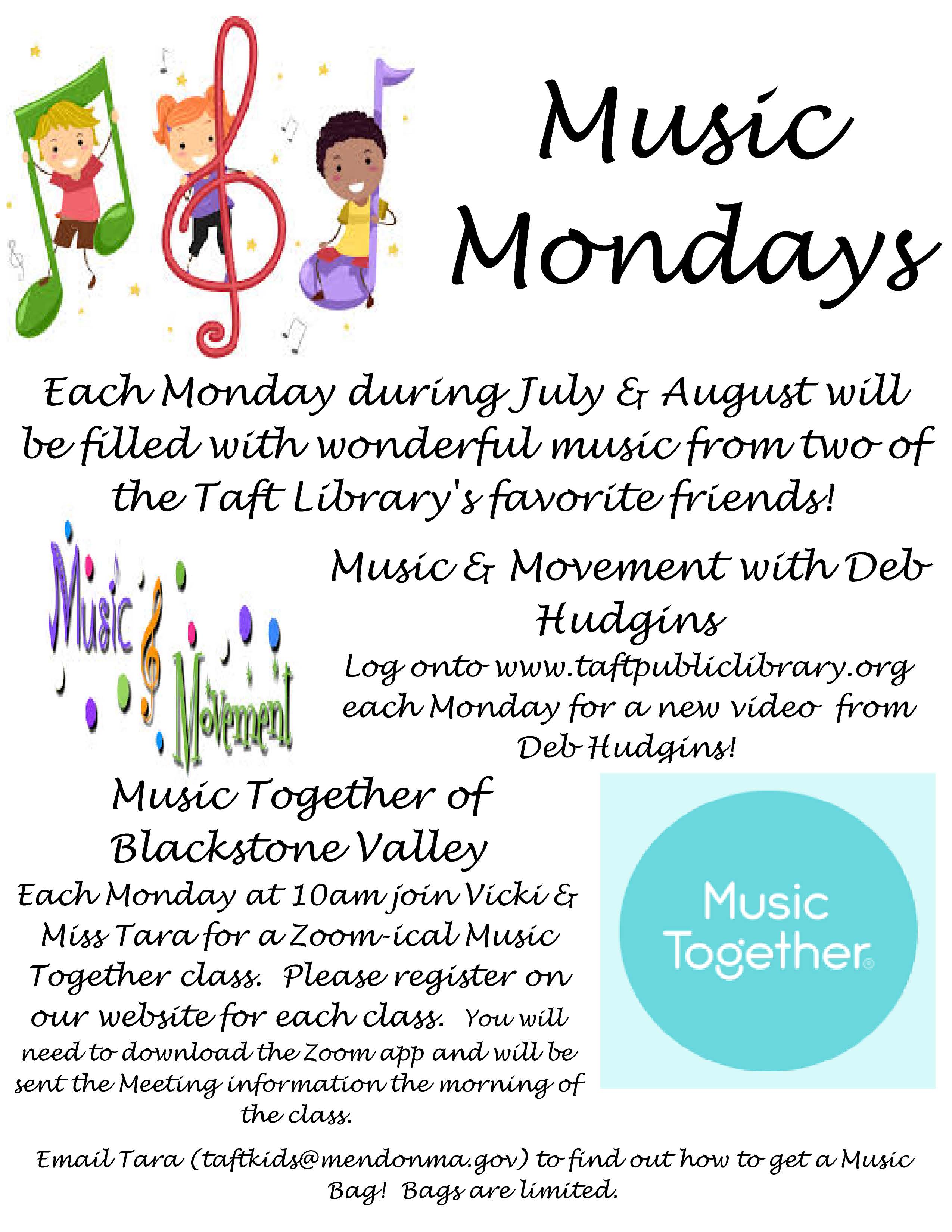 Music Mondays

Each Monday during July & August will be filled with wonderful music from two of the Taft Library's favorite friends!

Music & Movement

Music & Movement with Deb Hudgins

Log onto www.taftpubliclibrary.org each Monday for a new video from Deb Hudgins!

Music Together of Blackstone Valley

Each Monday at 10am join Vicki & Miss Tara for a Zoom-ical Music Together class. Please register on our website for each class. You will need to download the Zoom app and will be sent the Meeting information the morning of the class.

Music Together®

Email Tara (taftkids@mendonma.gov) to find out how to get a Music Bag! Bags are limited.